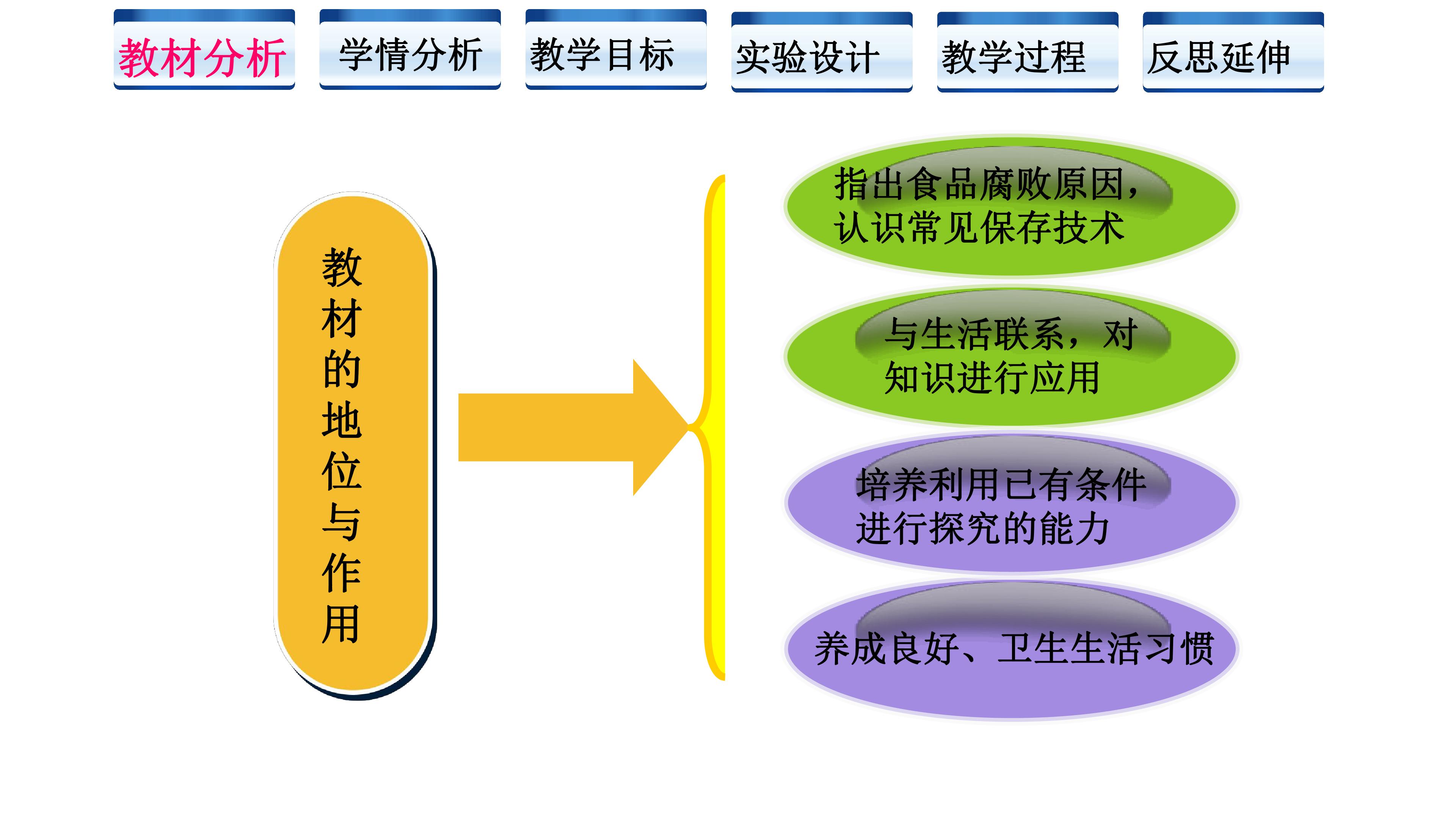 教材分析 学情分析 教学目标 实验设计 教学过程 反思延伸

教材的地位与作用

指出食品腐败原因，认识常见保存技术

与生活联系，对知识进行应用

培养利用已有条件进行探究的能力

养成良好、卫生生活习惯